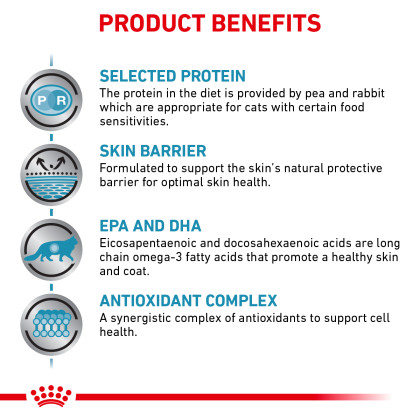 PRODUCT BENEFITS

P R

SELECTED PROTEIN
The protein in the diet is provided by pea and rabbit which are appropriate for cats with certain food sensitivities.

SKIN BARRIER
Formulated to support the skin's natural protective barrier for optimal skin health.

EPA AND DHA
Eicosapentaenoic and docosahexaenoic acids are long chain omega-3 fatty acids that promote a healthy skin and coat.

ANTIOXIDANT COMPLEX
A synergistic complex of antioxidants to support cell health.